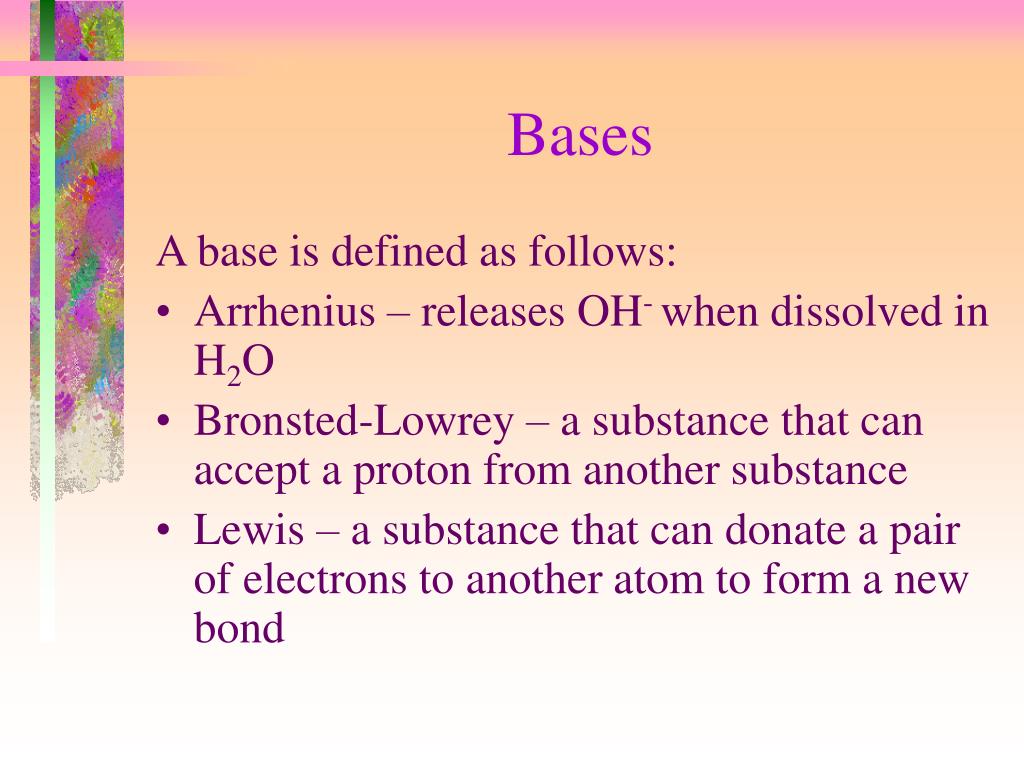 Bases

A base is defined as follows:

• Arrhenius – releases $OH^-$ when dissolved in $H_2O$
• Bronsted-Lowrey – a substance that can accept a proton from another substance
• Lewis – a substance that can donate a pair of electrons to another atom to form a new bond